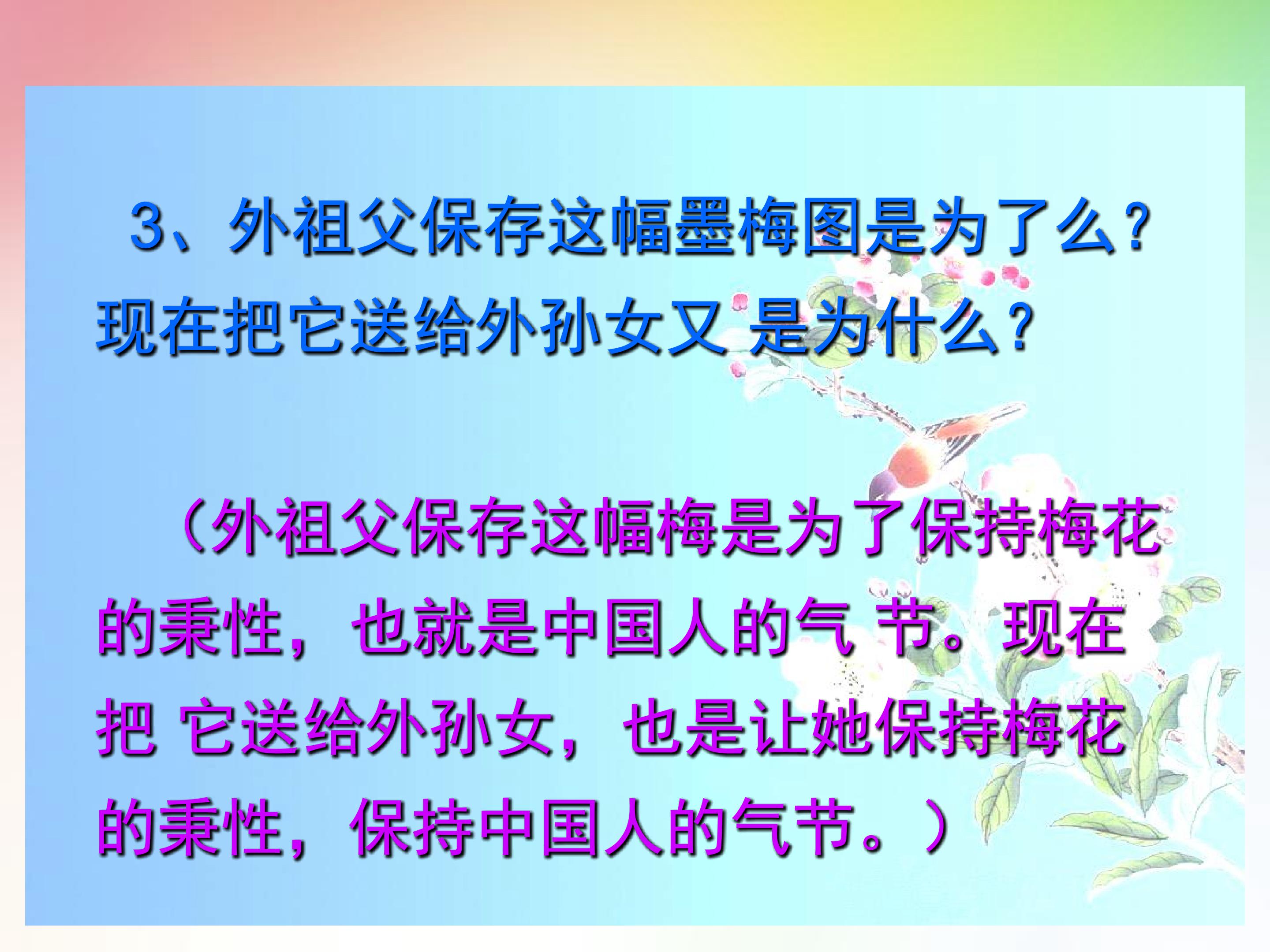 3、外祖父保存这幅墨梅图是为了么？现在把它送给外孙女又是为什么？

（外祖父保存这幅梅是为了保持梅花的秉性，也就是中国人的气节。现在把它送给外孙女，也是让她保持梅花的秉性，保持中国人的气节。）